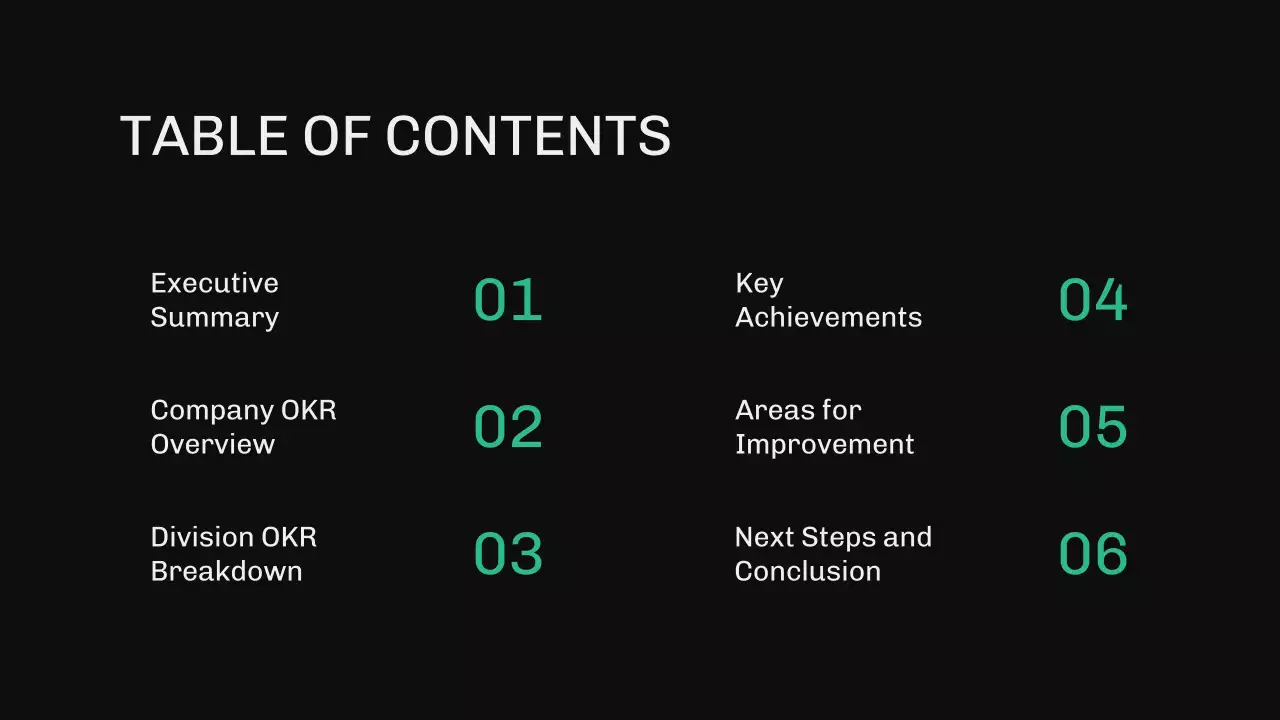 TABLE OF CONTENTS

Executive Summary
01

Company OKR Overview
02

Division OKR Breakdown
03

Key Achievements
04

Areas for Improvement
05

Next Steps and Conclusion
06